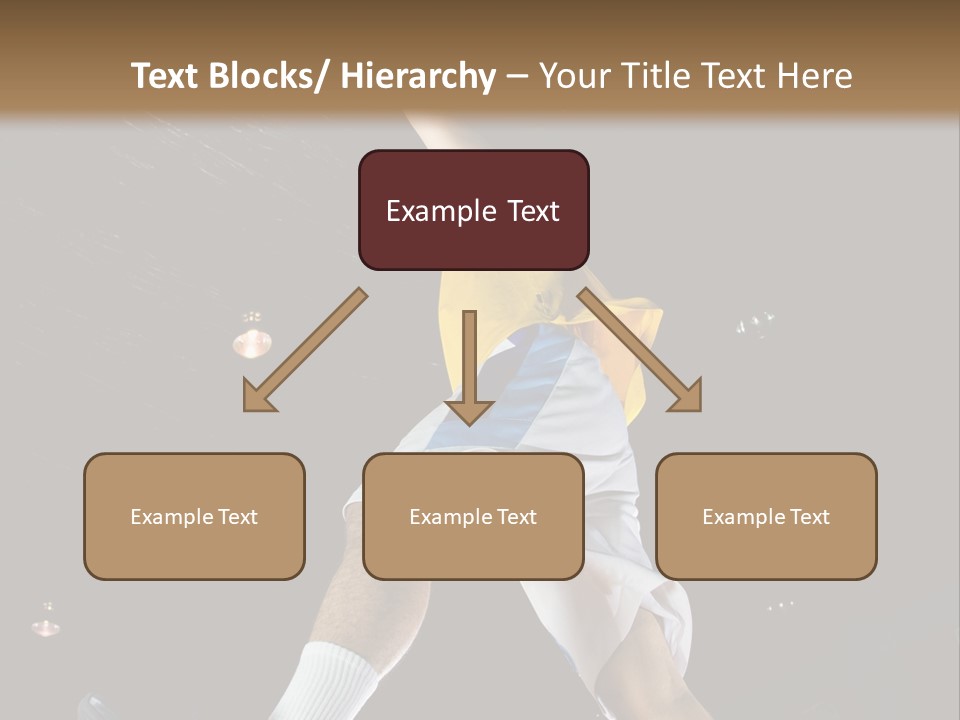 Text Blocks/ Hierarchy – Your Title Text Here

Example Text

Example Text

Example Text

Example Text